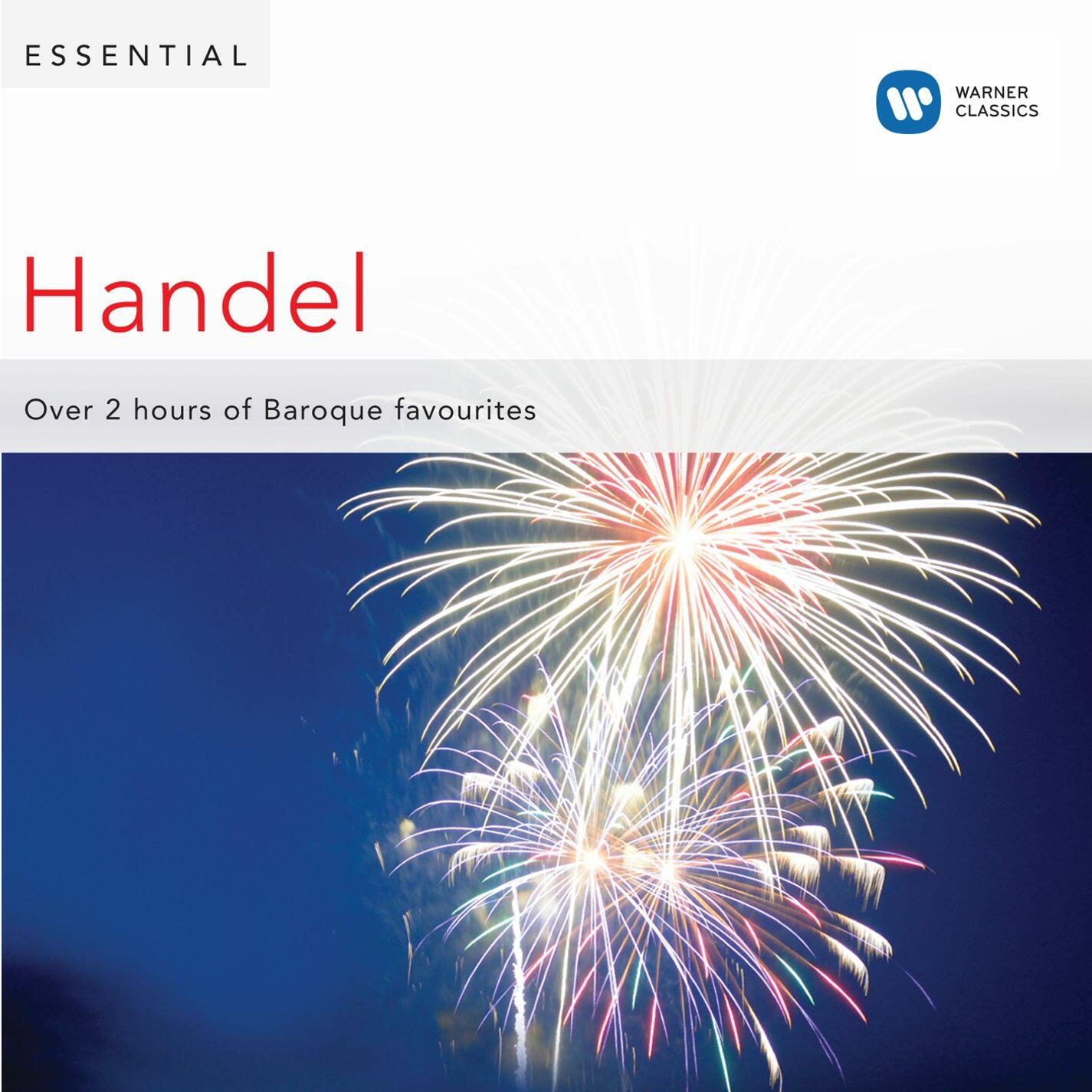 ESSENTIAL

WARNER CLASSICS

Handel

Over 2 hours of Baroque favourites